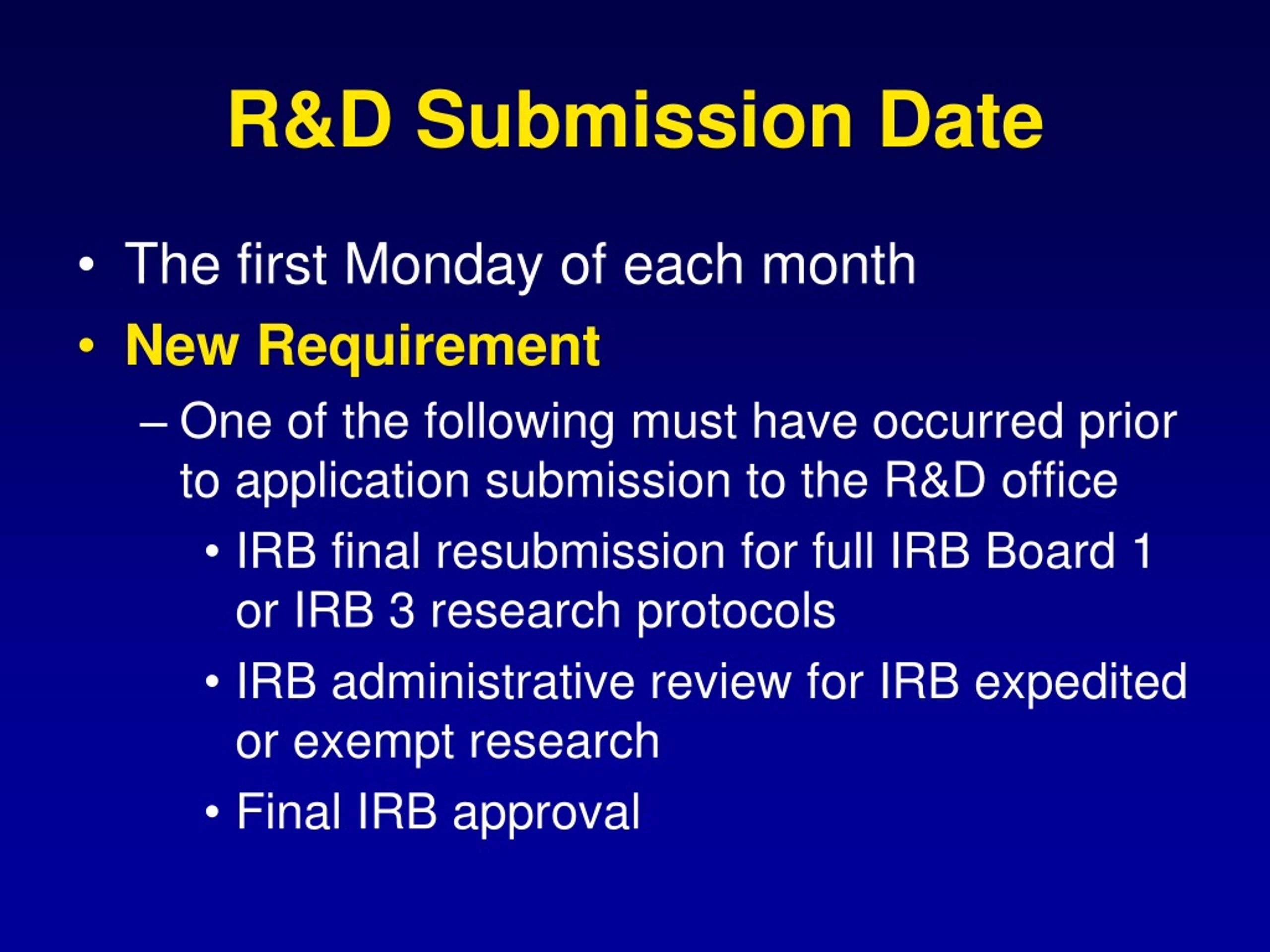 R&D Submission Date

• The first Monday of each month
• New Requirement
– One of the following must have occurred prior to application submission to the R&D office
• IRB final resubmission for full IRB Board 1 or IRB 3 research protocols
• IRB administrative review for IRB expedited or exempt research
• Final IRB approval